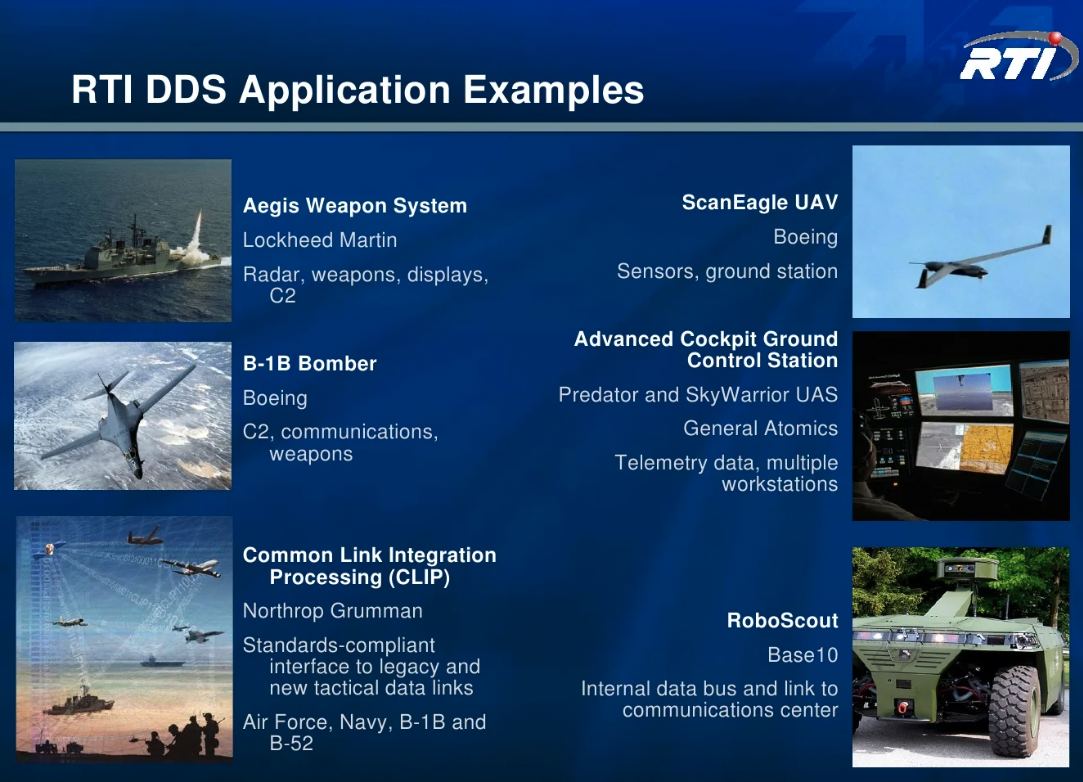 RTI DDS Application Examples

RTI

Aegis Weapon System

Lockheed Martin

Radar, weapons, displays, C2

B-1B Bomber

Boeing

C2, communications, weapons

Common Link Integration Processing (CLIP)

Northrop Grumman

Standards-compliant interface to legacy and new tactical data links

Air Force, Navy, B-1B and B-52

ScanEagle UAV

Boeing

Sensors, ground station

Advanced Cockpit Ground Control Station

Predator and SkyWarrior UAS

General Atomics

Telemetry data, multiple workstations

RoboScout

Base10

Internal data bus and link to communications center